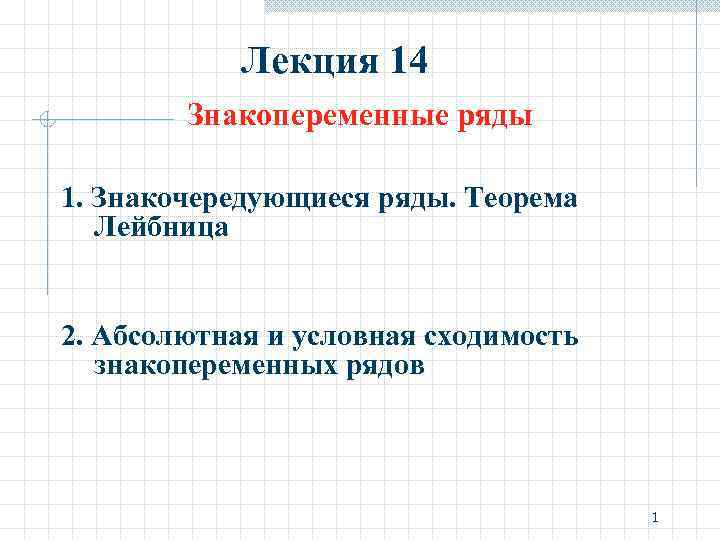 Лекция 14

Знакопеременные ряды

1. Знакочередующиеся ряды. Теорема Лейбница

2. Абсолютная и условная сходимость знакопеременных рядов

1